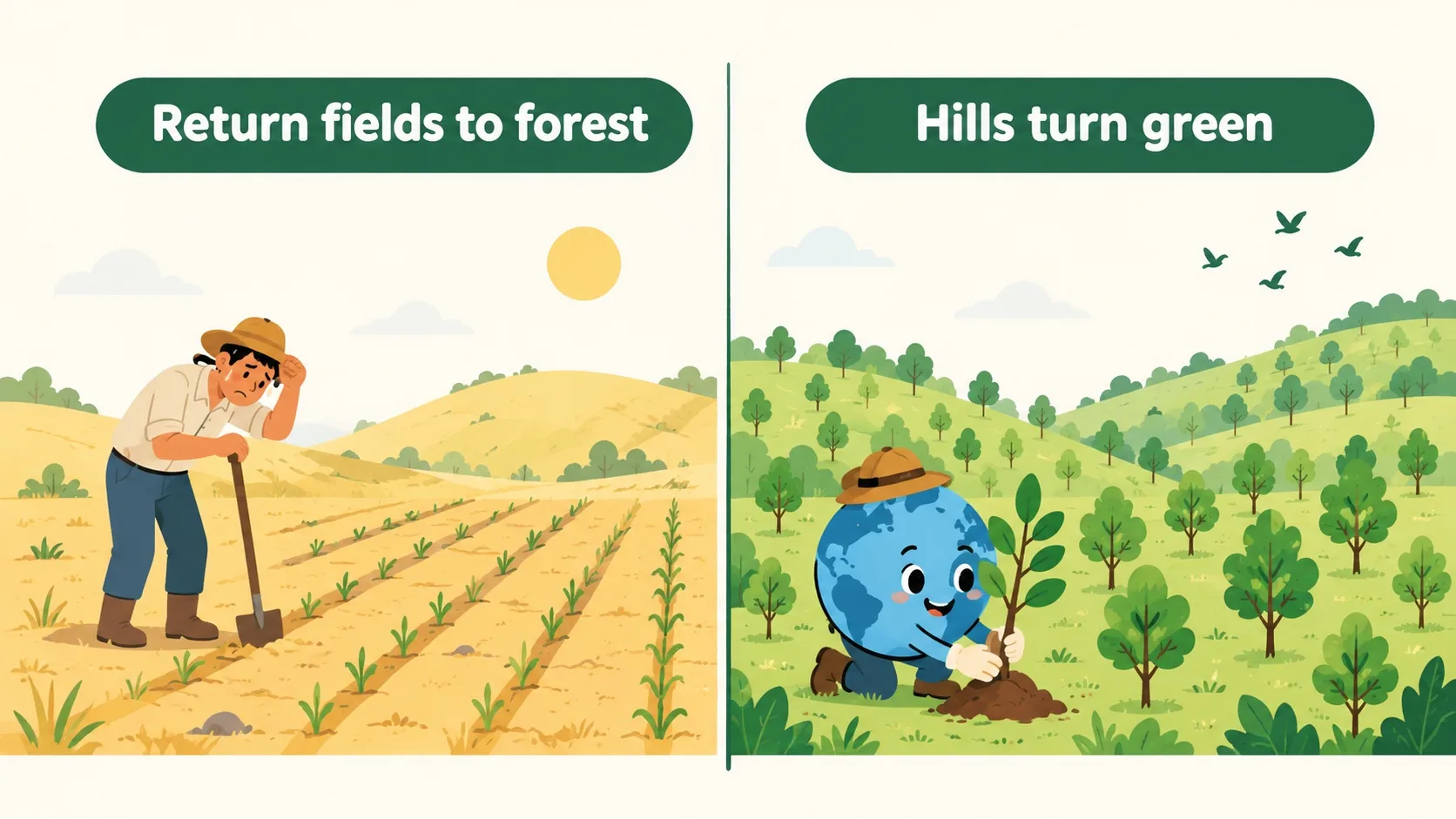 Return fields to forest

Hills turn green